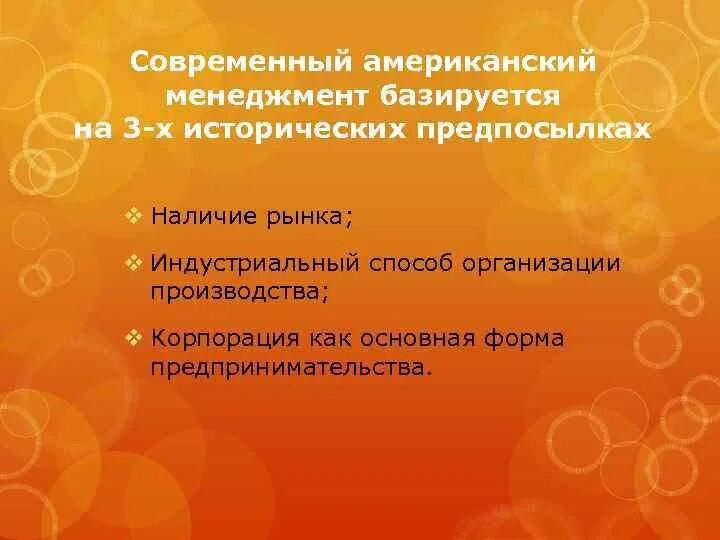 Современный американский менеджмент базируется на 3-х исторических предпосылках

❖ Наличие рынка;

❖ Индустриальный способ организации производства;

❖ Корпорация как основная форма предпринимательства.